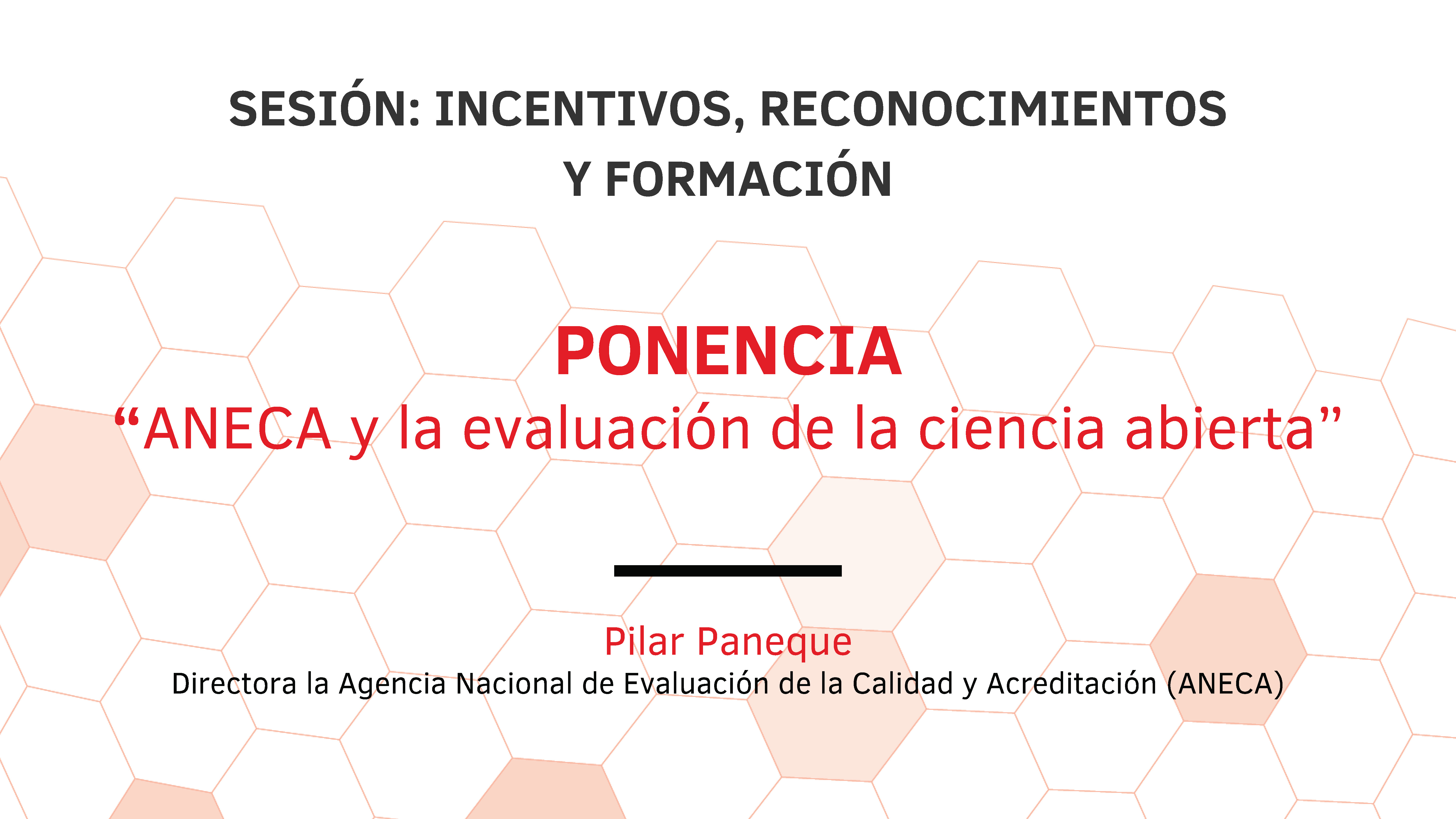 SESIÓN: INCENTIVOS, RECONOCIMIENTOS Y FORMACIÓN

PONENCIA
“ANECA y la evaluación de la ciencia abierta”

Pilar Paneque
Directora la Agencia Nacional de Evaluación de la Calidad y Acreditación (ANECA)